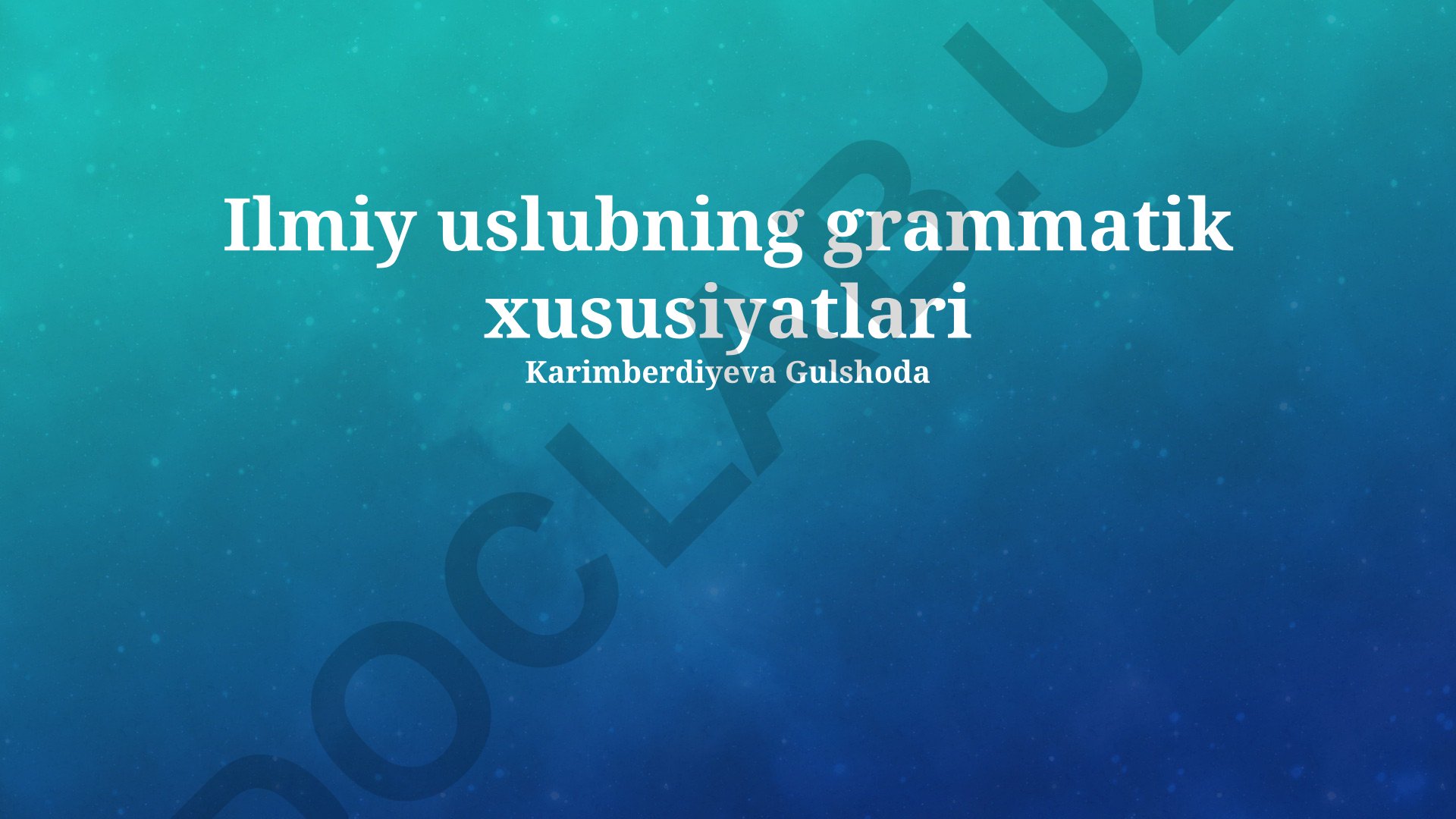 Ilmiy uslubning grammatik xususiyatlari
Karimberdiyeva Gulshoda

DOCLAB.UZ